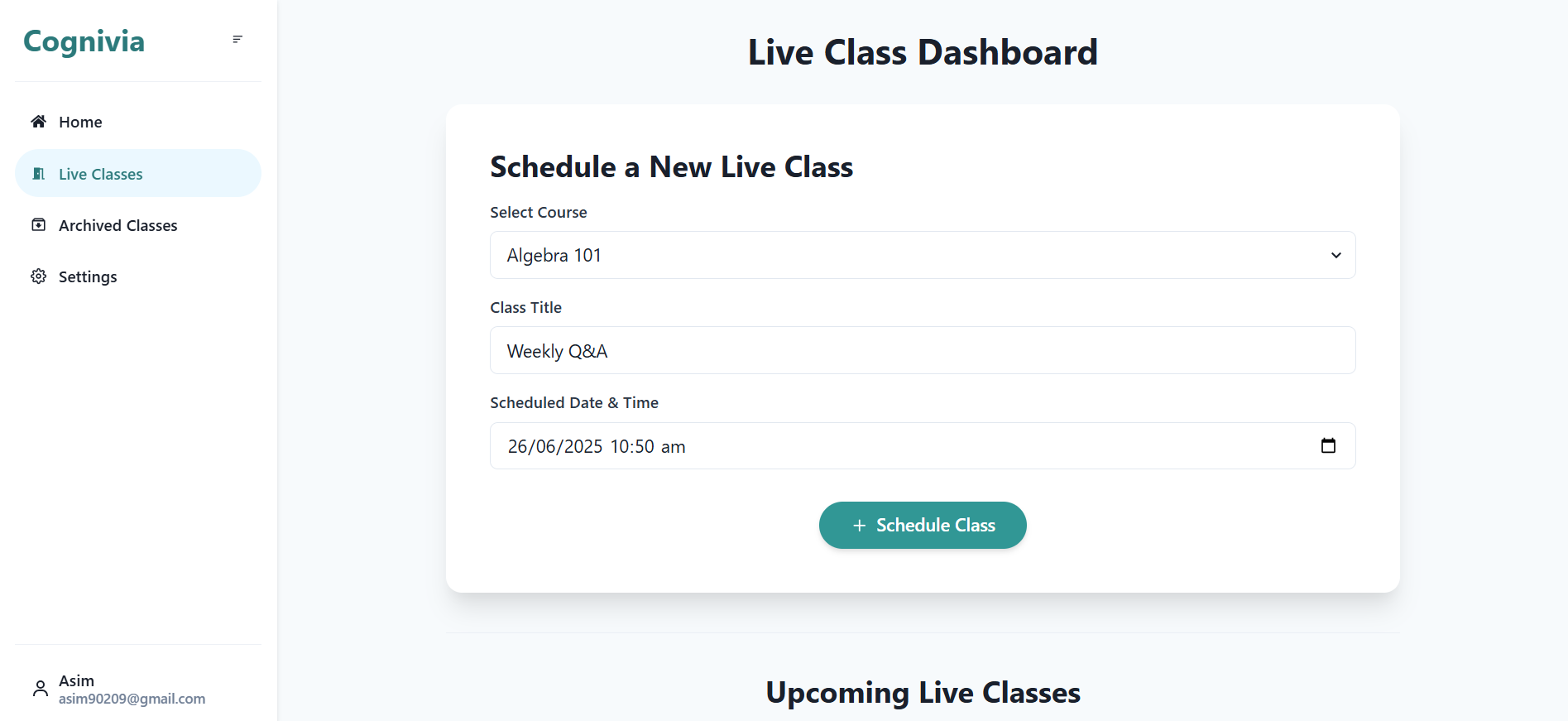 Cognivia

Home

Live Classes

Archived Classes

Settings

Asim
asim90209@gmail.com

Live Class Dashboard

Schedule a New Live Class

Select Course

Algebra 101

Class Title

Weekly Q&A

Scheduled Date & Time

26/06/2025 10:50 am

+ Schedule Class

Upcoming Live Classes